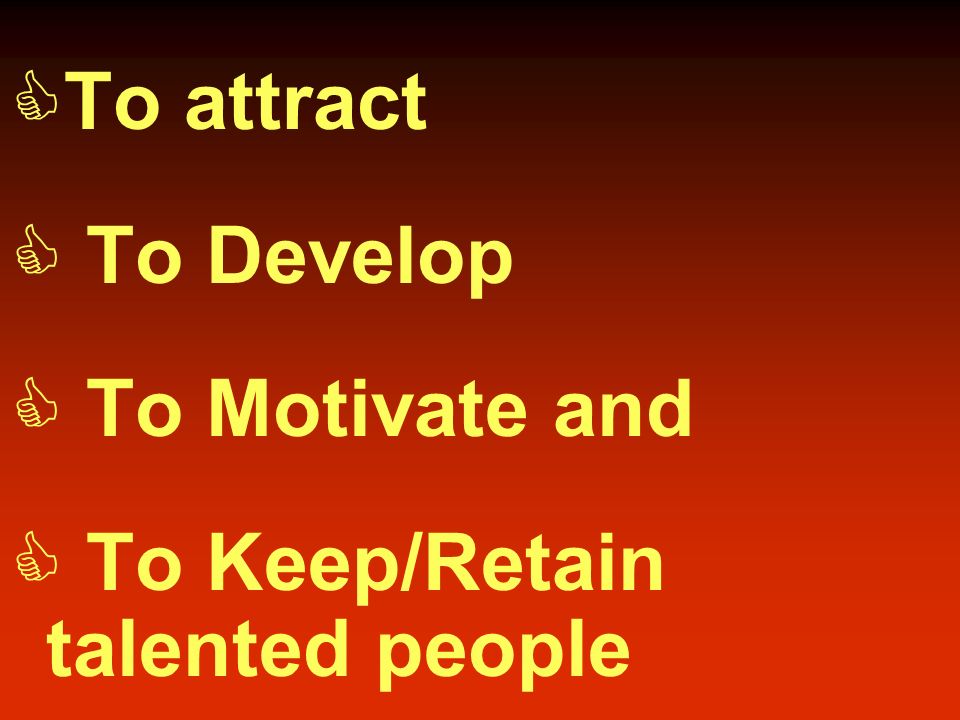 To attract

To Develop

To Motivate and

To Keep/Retain talented people